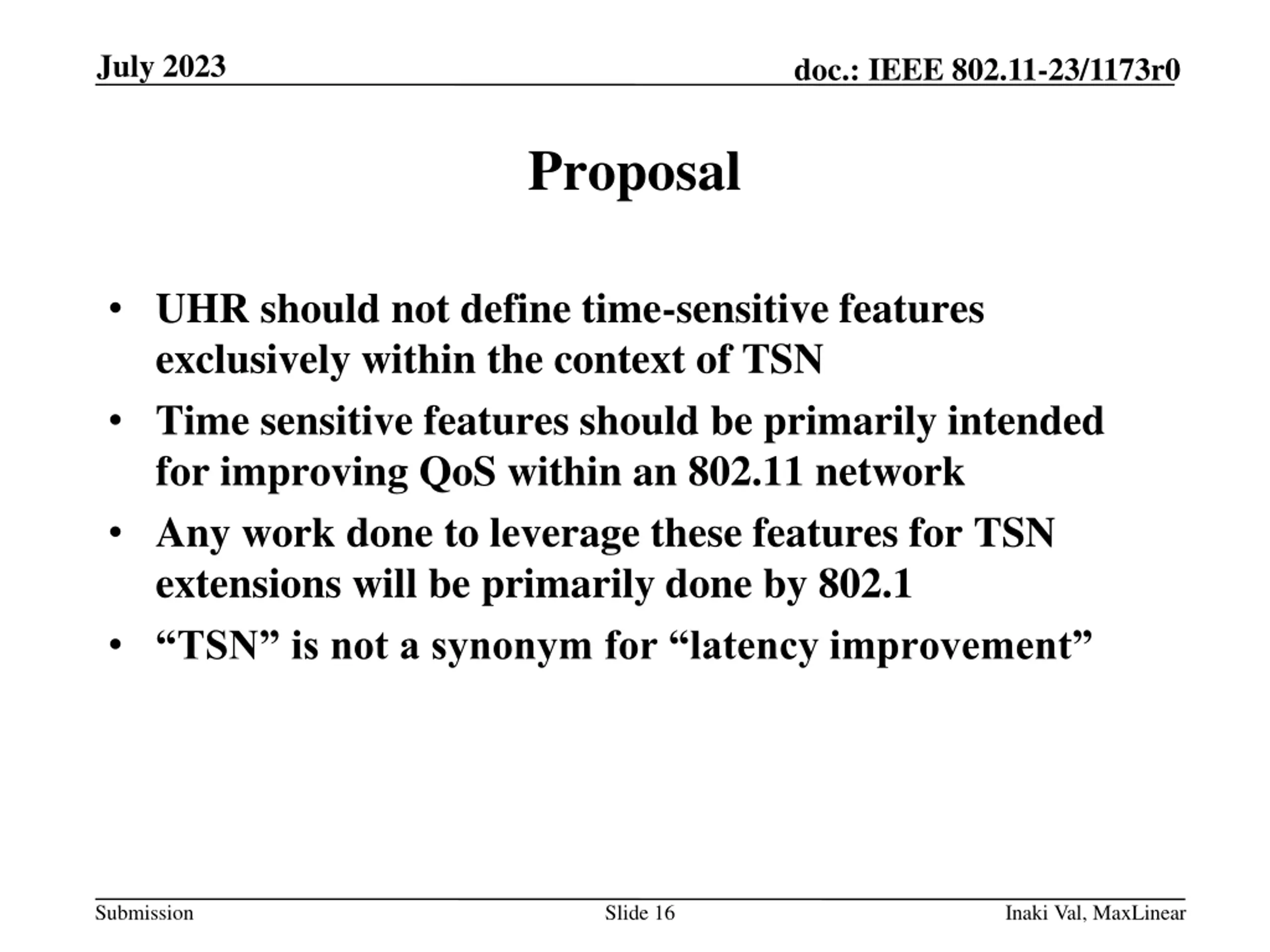 July 2023

doc.: IEEE 802.11-23/1173r0

Proposal

• UHR should not define time-sensitive features exclusively within the context of TSN
• Time sensitive features should be primarily intended for improving QoS within an 802.11 network
• Any work done to leverage these features for TSN extensions will be primarily done by 802.1
• “TSN” is not a synonym for “latency improvement”

Submission

Slide 16

Inaki Val, MaxLinear